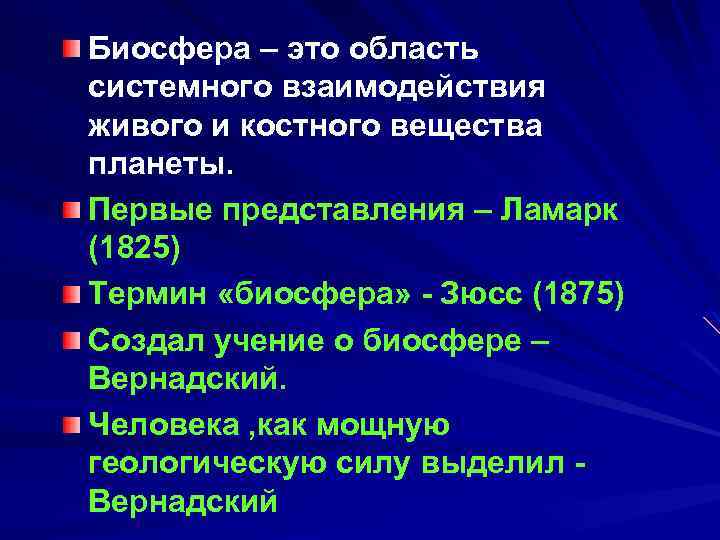 Биосфера – это область системного взаимодействия живого и костного вещества планеты.

Первые представления – Ламарк (1825)

Термин «биосфера» - Зюсс (1875)

Создал учение о биосфере – Вернадский.

Человека ,как мощную геологическую силу выделил - Вернадский